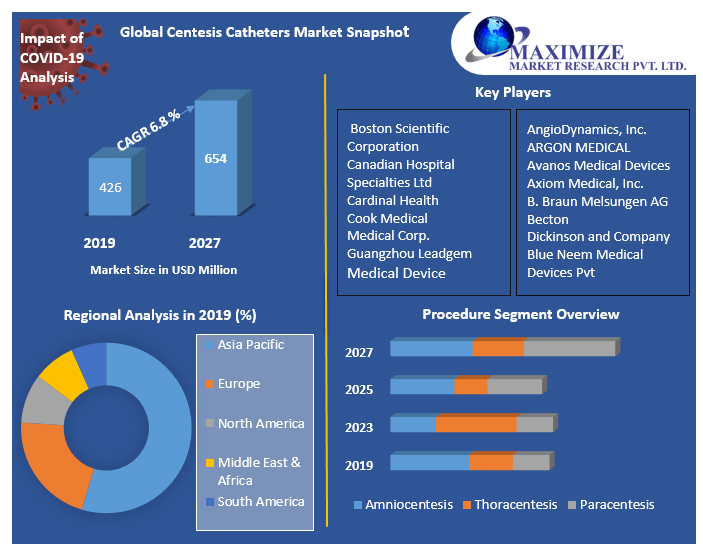 Impact of COVID-19 Analysis

Global Centesis Catheters Market Snapshot

MAXIMIZE
MARKET RESEARCH PVT. LTD.

CAGR 6.8 %

426

654

2019

2027

Market Size in USD Million

Key Players

Boston Scientific Corporation
Canadian Hospital Specialties Ltd
Cardinal Health
Cook Medical
Medical Corp.
Guangzhou Leadgem
Medical Device

AngioDynamics, Inc.
ARGON MEDICAL
Avanos Medical Devices
Axiom Medical, Inc.
B. Braun Melsungen AG
Becton
Dickinson and Company
Blue Neem Medical
Devices Pvt

Regional Analysis in 2019 (%)

Asia Pacific
Europe
North America
Middle East & Africa
South America

Procedure Segment Overview

2027
2025
2023
2019

Amniocentesis
Thoracentesis
Paracentesis